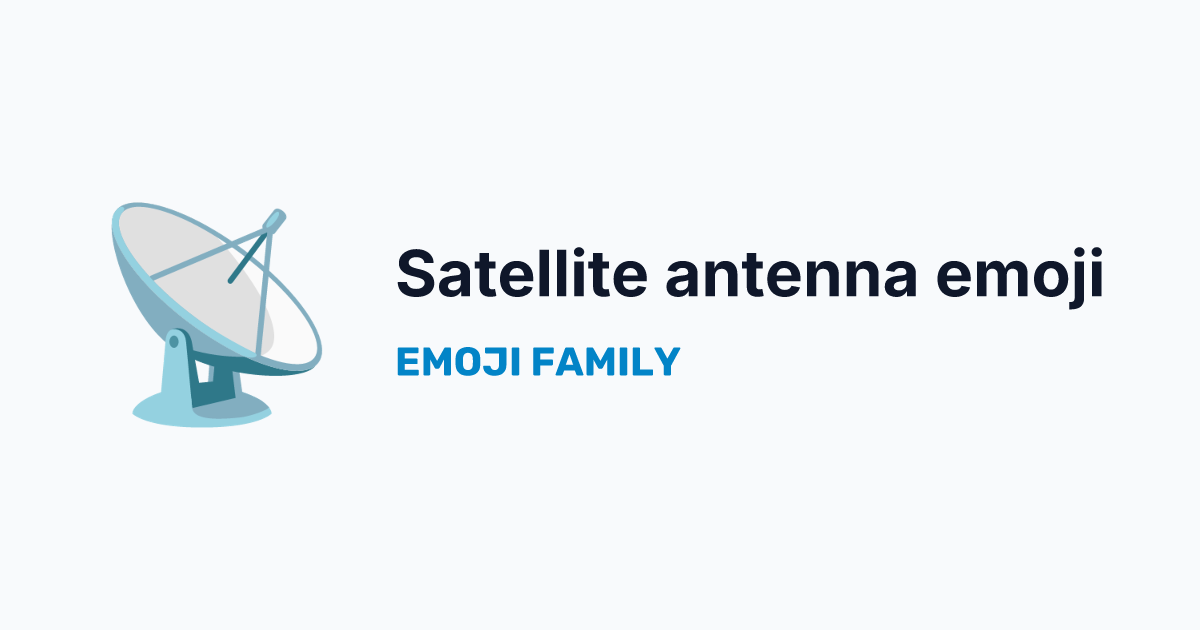 Satellite antenna emoji

EMOJI FAMILY